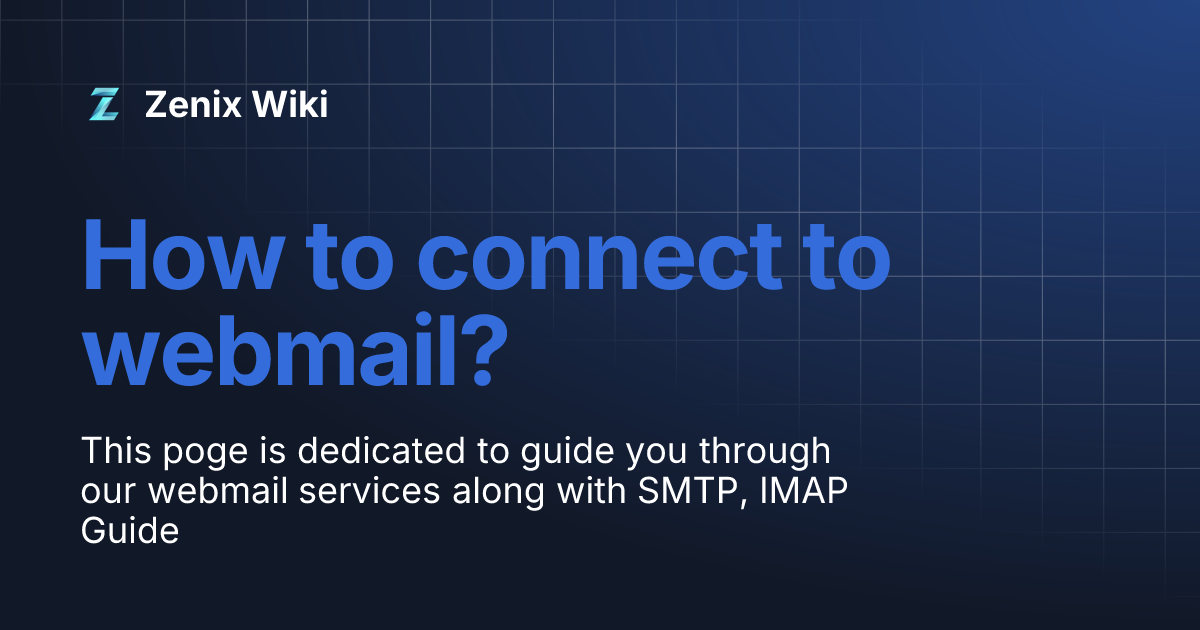 Zenix Wiki

How to connect to webmail?

This poge is dedicated to guide you through our webmail services along with SMTP, IMAP Guide